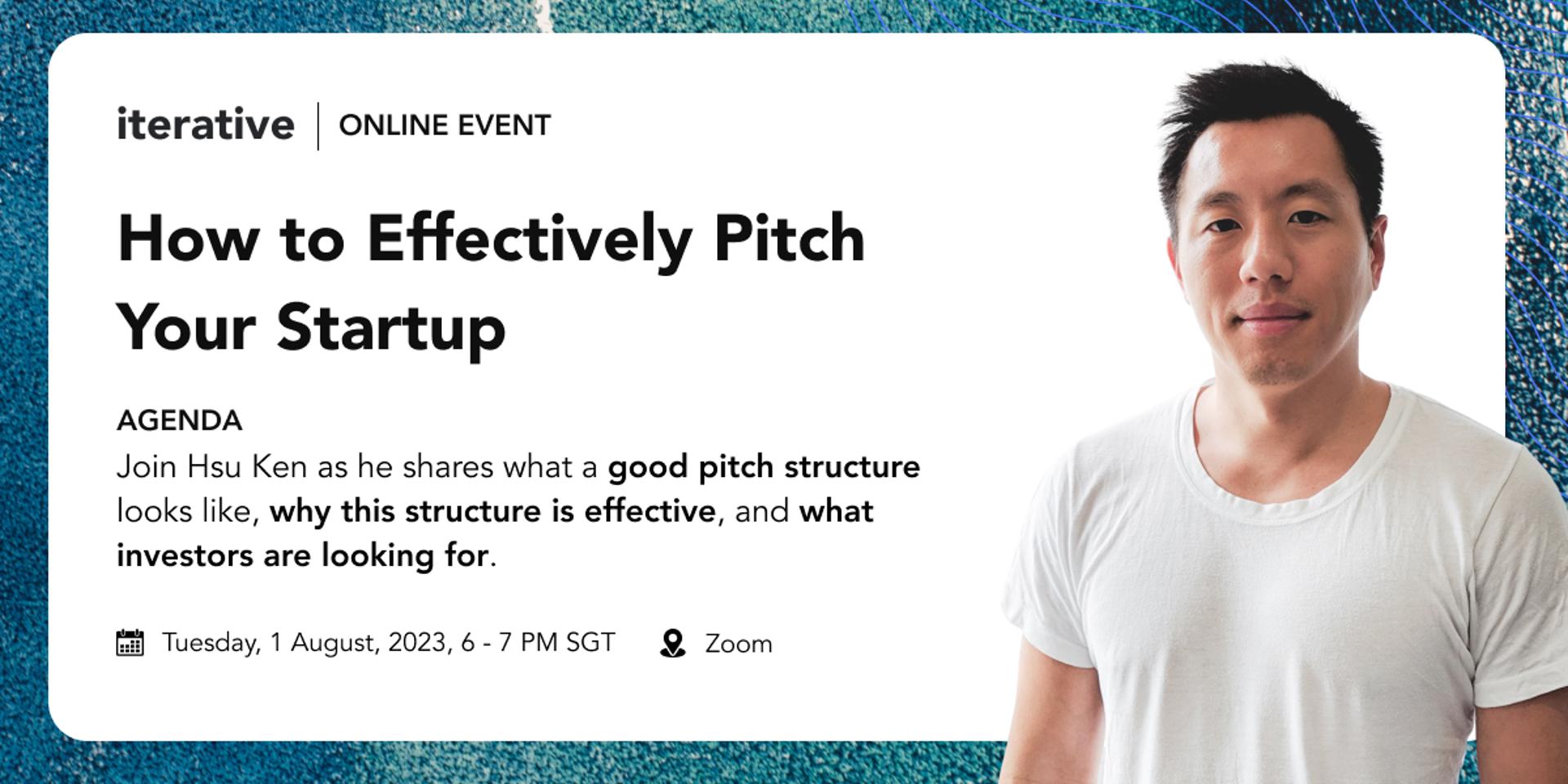 iterative | ONLINE EVENT

How to Effectively Pitch Your Startup

AGENDA
Join Hsu Ken as he shares what a good pitch structure looks like, why this structure is effective, and what investors are looking for.

Tuesday, 1 August, 2023, 6 - 7 PM SGT   Zoom